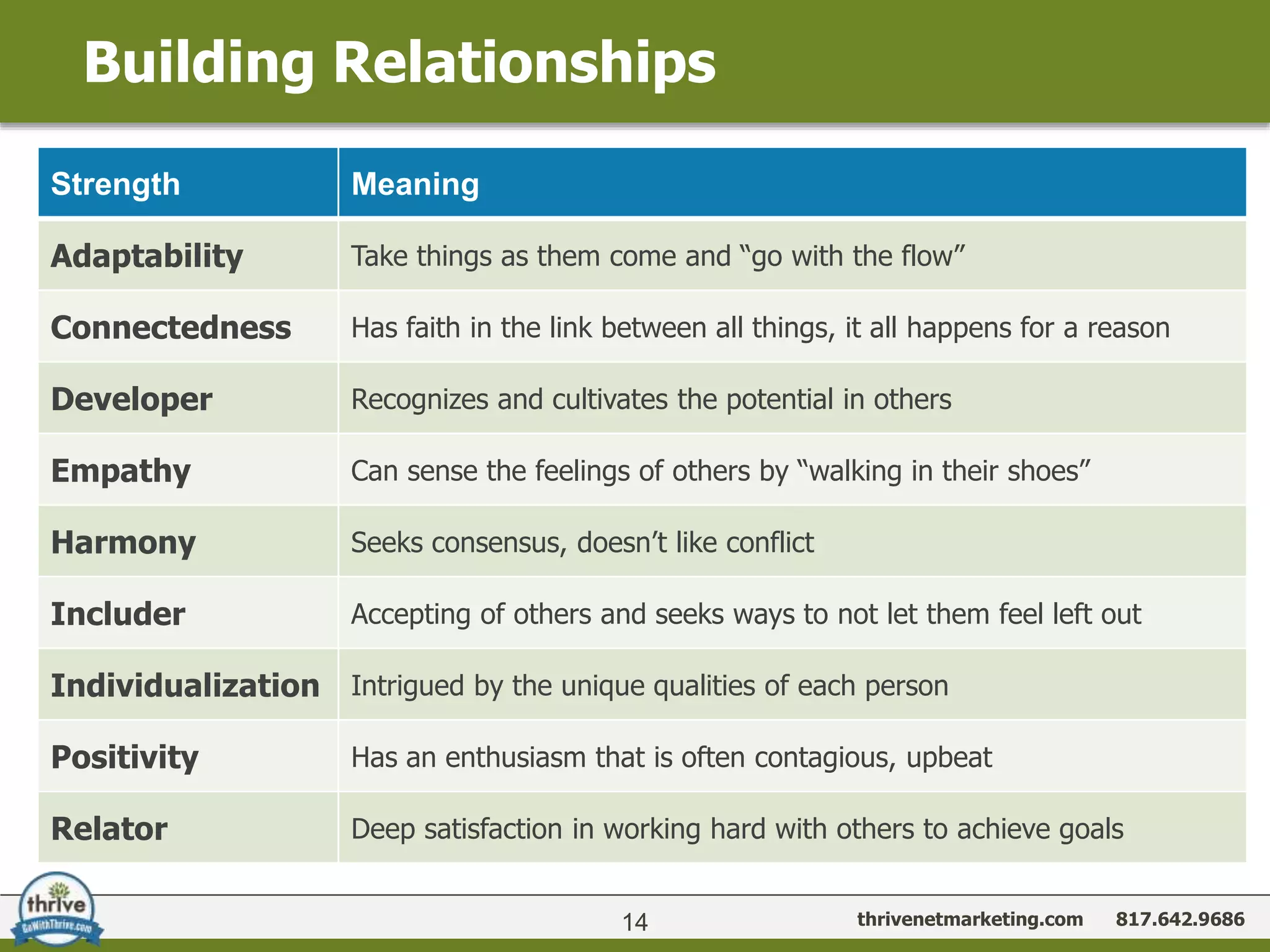 Building Relationships

| Strength | Meaning |
|---|---|
| Adaptability | Take things as them come and “go with the flow” |
| Connectedness | Has faith in the link between all things, it all happens for a reason |
| Developer | Recognizes and cultivates the potential in others |
| Empathy | Can sense the feelings of others by “walking in their shoes” |
| Harmony | Seeks consensus, doesn’t like conflict |
| Includer | Accepting of others and seeks ways to not let them feel left out |
| Individualization | Intrigued by the unique qualities of each person |
| Positivity | Has an enthusiasm that is often contagious, upbeat |
| Relator | Deep satisfaction in working hard with others to achieve goals |

thrive
GoWithThrive.com

14

thrivenetmarketing.com 817.642.9686